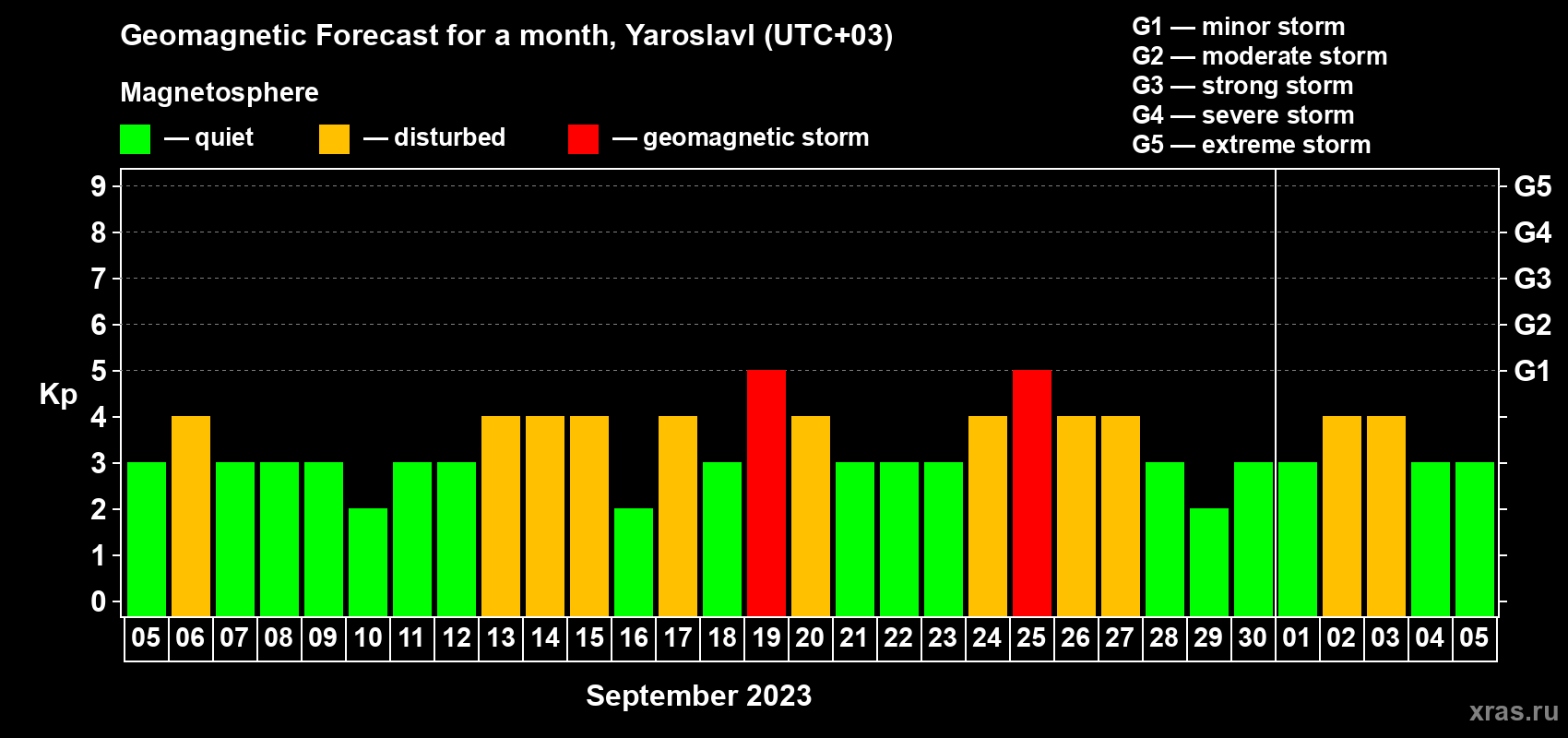 Geomagnetic Forecast for a month, Yaroslavl (UTC+03)

Magnetosphere

— quiet — disturbed — geomagnetic storm

G1 — minor storm
G2 — moderate storm
G3 — strong storm
G4 — severe storm
G5 — extreme storm

Kp

9 8 7 6 5 4 3 2 1 0

G5 G4 G3 G2 G1

05 06 07 08 09 10 11 12 13 14 15 16 17 18 19 20 21 22 23 24 25 26 27 28 29 30 01 02 03 04 05

September 2023

xras.ru